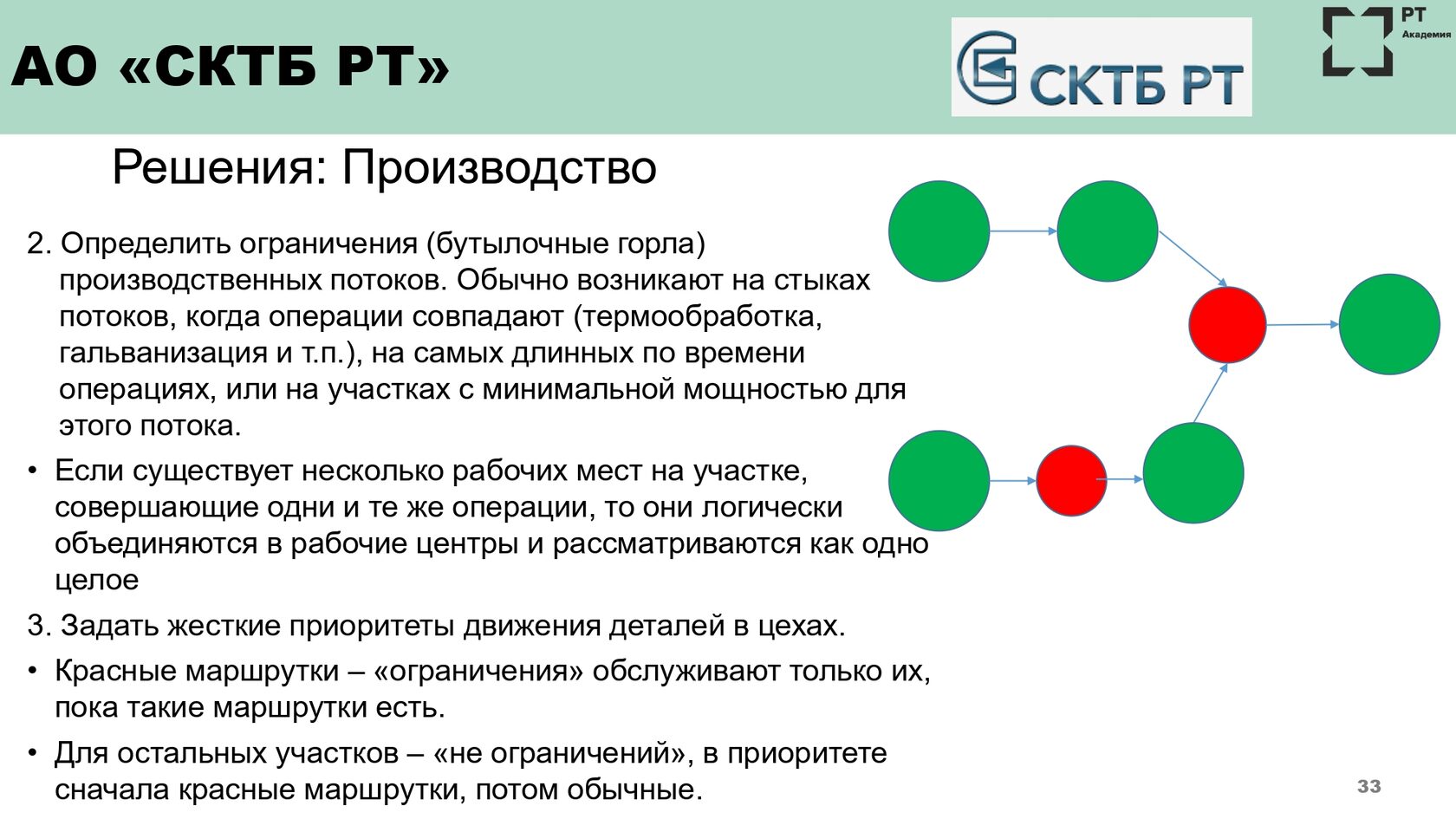 АО «СКТБ РТ»

СКТБ РТ

РТ
Академия

Решения: Производство

2. Определить ограничения (бутылочные горла) производственных потоков. Обычно возникают на стыках потоков, когда операции совпадают (термообработка, гальванизация и т.п.), на самых длинных по времени операциях, или на участках с минимальной мощностью для этого потока.

• Если существует несколько рабочих мест на участке, совершающие одни и те же операции, то они логически объединяются в рабочие центры и рассматриваются как одно целое

3. Задать жесткие приоритеты движения деталей в цехах.

• Красные маршрутки – «ограничения» обслуживают только их, пока такие маршрутки есть.

• Для остальных участков – «не ограничений», в приоритете сначала красные маршрутки, потом обычные.

33